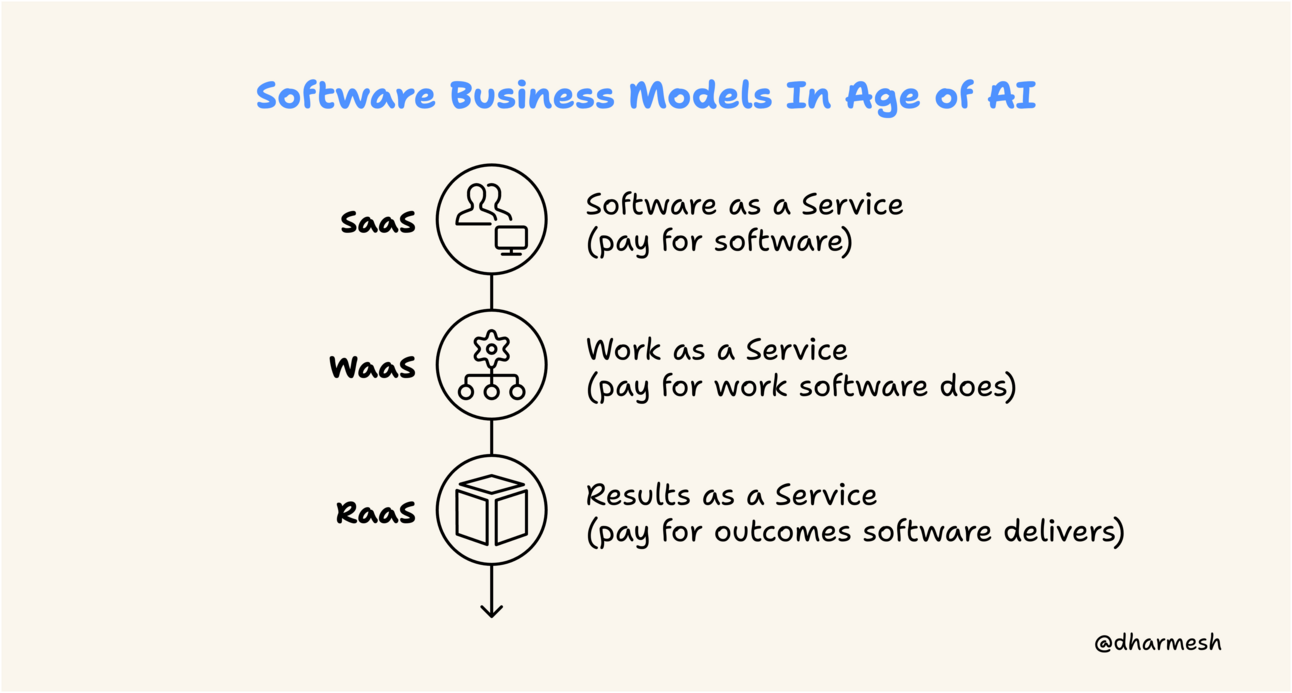 Software Business Models In Age of AI

SaaS

Software as a Service
(pay for software)

WaaS

Work as a Service
(pay for work software does)

RaaS

Results as a Service
(pay for outcomes software delivers)

@dharmesh